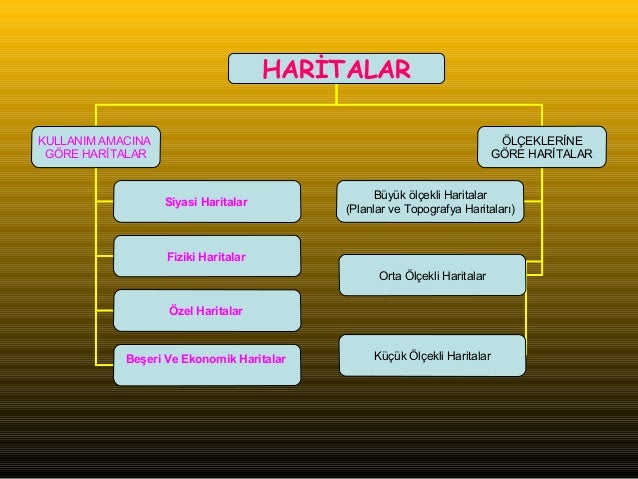 HARİTALAR

KULLANIM AMACINA GÖRE HARİTALAR

Siyasi Haritalar

Fiziki Haritalar

Özel Haritalar

Beşeri Ve Ekonomik Haritalar

ÖLÇEKLERİNE GÖRE HARİTALAR

Büyük ölçekli Haritalar (Planlar ve Topografya Haritaları)

Orta Ölçekli Haritalar

Küçük Ölçekli Haritalar